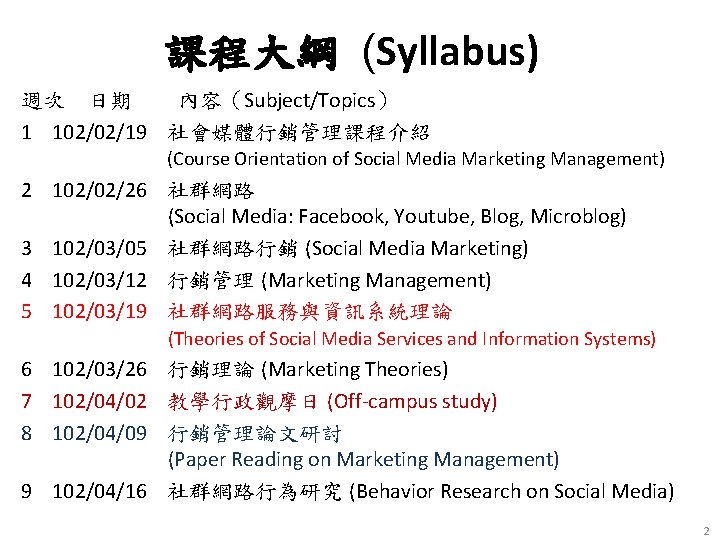 課程大綱 (Syllabus)

週次 日期 內容（Subject/Topics）

1 102/02/19 社會媒體行銷管理課程介紹 (Course Orientation of Social Media Marketing Management)

2 102/02/26 社群網路 (Social Media: Facebook, Youtube, Blog, Microblog)

3 102/03/05 社群網路行銷 (Social Media Marketing)

4 102/03/12 行銷管理 (Marketing Management)

5 102/03/19 社群網路服務與資訊系統理論 (Theories of Social Media Services and Information Systems)

6 102/03/26 行銷理論 (Marketing Theories)

7 102/04/02 教學行政觀摩日 (Off-campus study)

8 102/04/09 行銷管理論文研討 (Paper Reading on Marketing Management)

9 102/04/16 社群網路行為研究 (Behavior Research on Social Media)

2